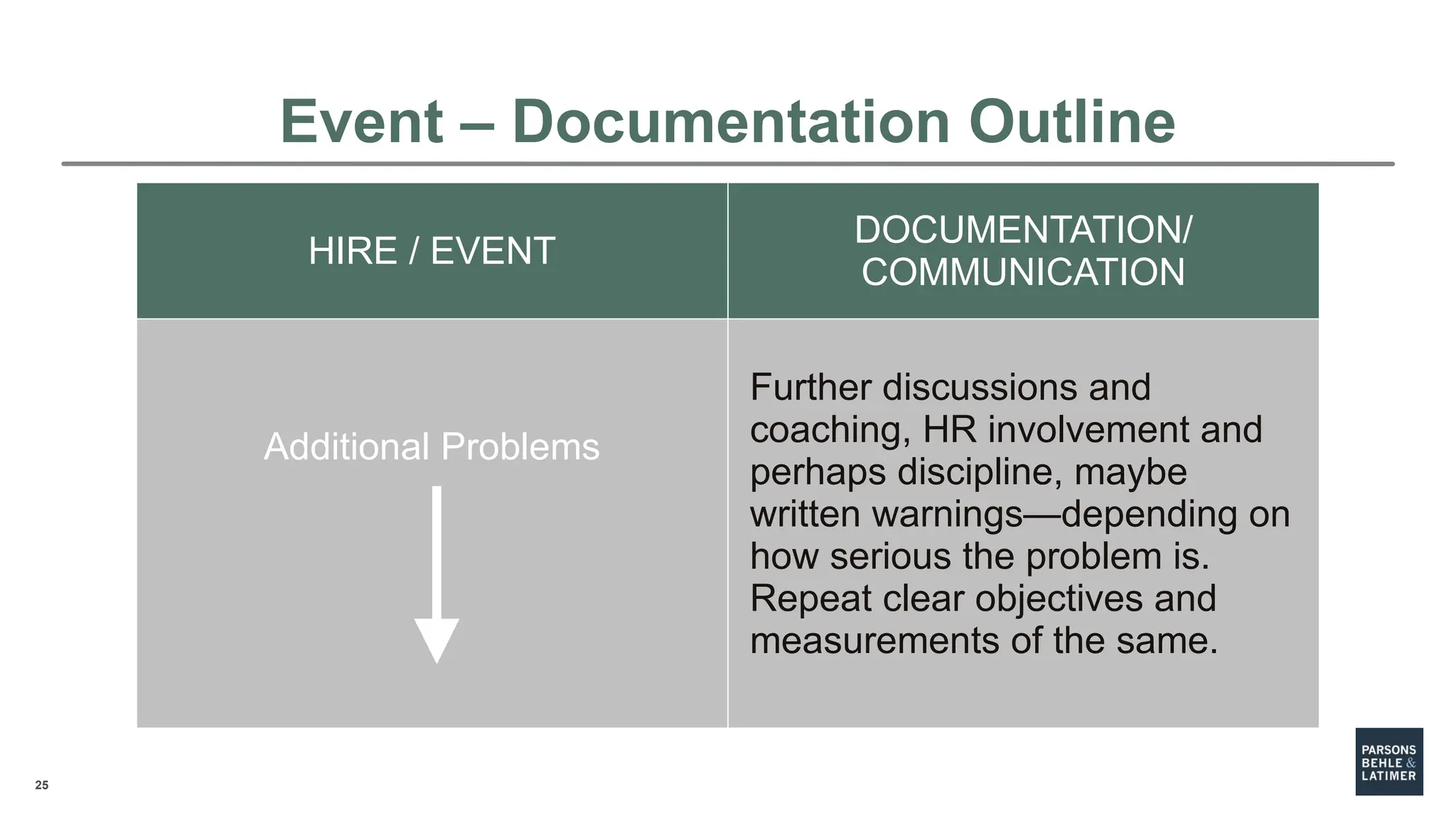 Event – Documentation Outline

| HIRE / EVENT | DOCUMENTATION/ COMMUNICATION |
|---|---|
| Additional Problems | Further discussions and coaching, HR involvement and perhaps discipline, maybe written warnings—depending on how serious the problem is. Repeat clear objectives and measurements of the same. |

25

PARSONS BEHLE & LATIMER